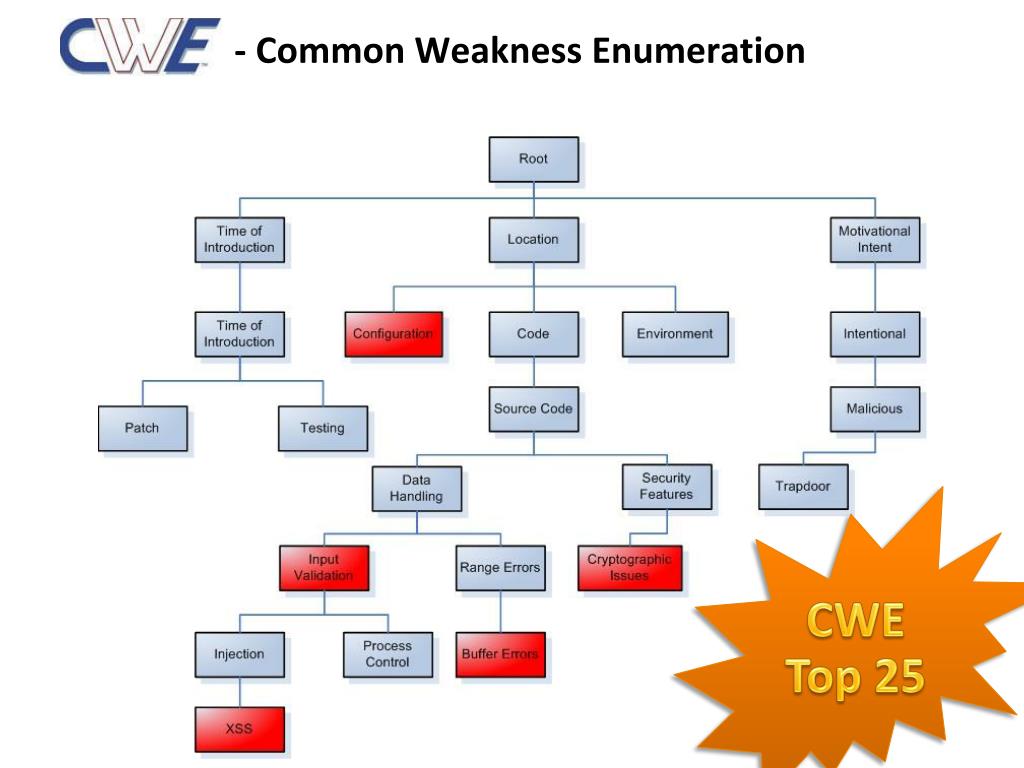 CWE - Common Weakness Enumeration

Root

Time of Introduction

Location

Motivational Intent

Time of Introduction

Configuration

Code

Environment

Intentional

Patch

Testing

Source Code

Malicious

Data Handling

Security Features

Trapdoor

Input Validation

Range Errors

Cryptographic Issues

Injection

Process Control

Buffer Errors

XSS

CWE Top 25